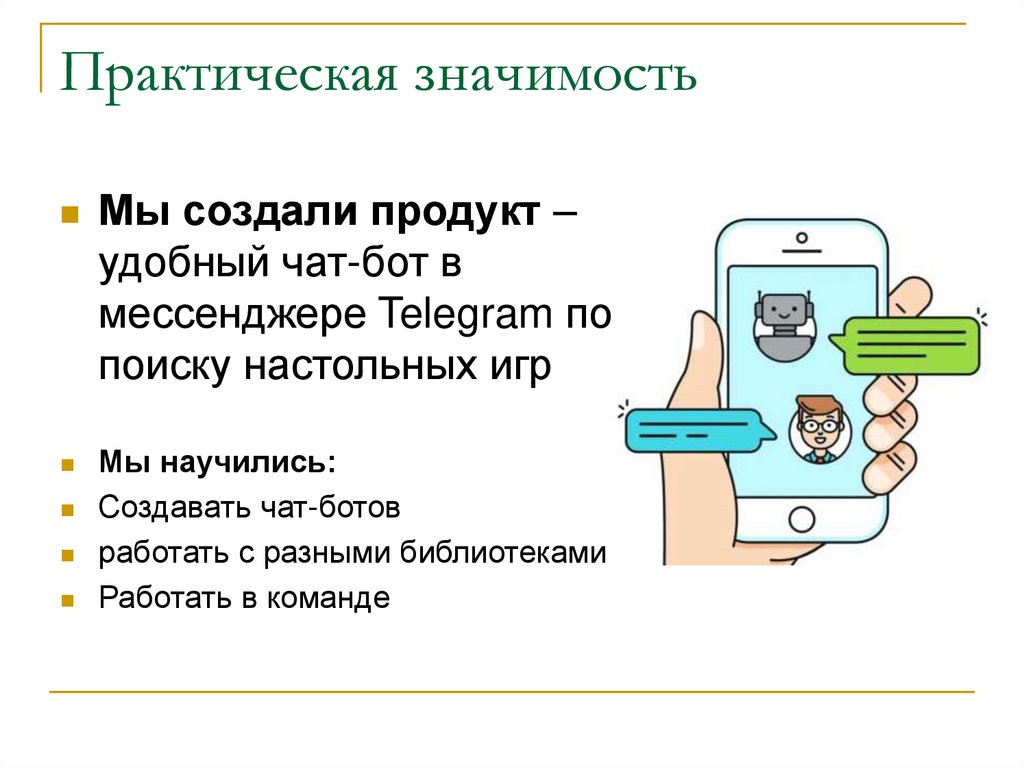 Практическая значимость

Мы создали продукт – удобный чат-бот в мессенджере Telegram по поиску настольных игр

Мы научились:

Создавать чат-ботов

работать с разными библиотеками

Работать в команде